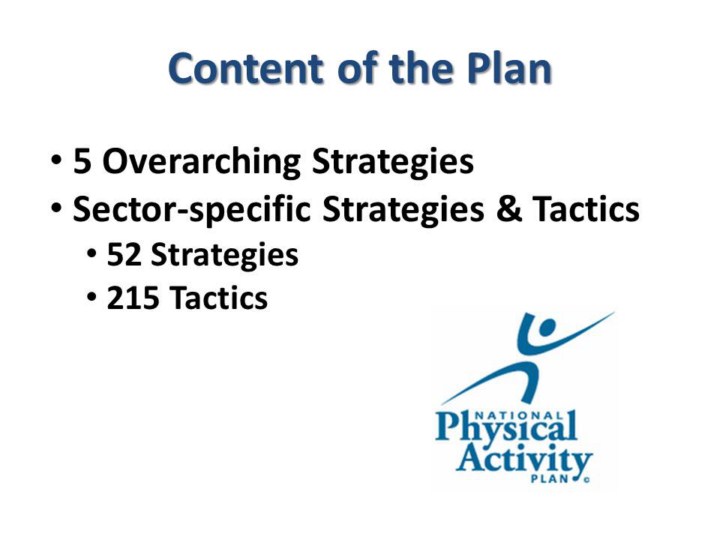 Content of the Plan

• 5 Overarching Strategies
• Sector-specific Strategies & Tactics
  • 52 Strategies
  • 215 Tactics

NATIONAL
Physical
Activity
PLAN ©